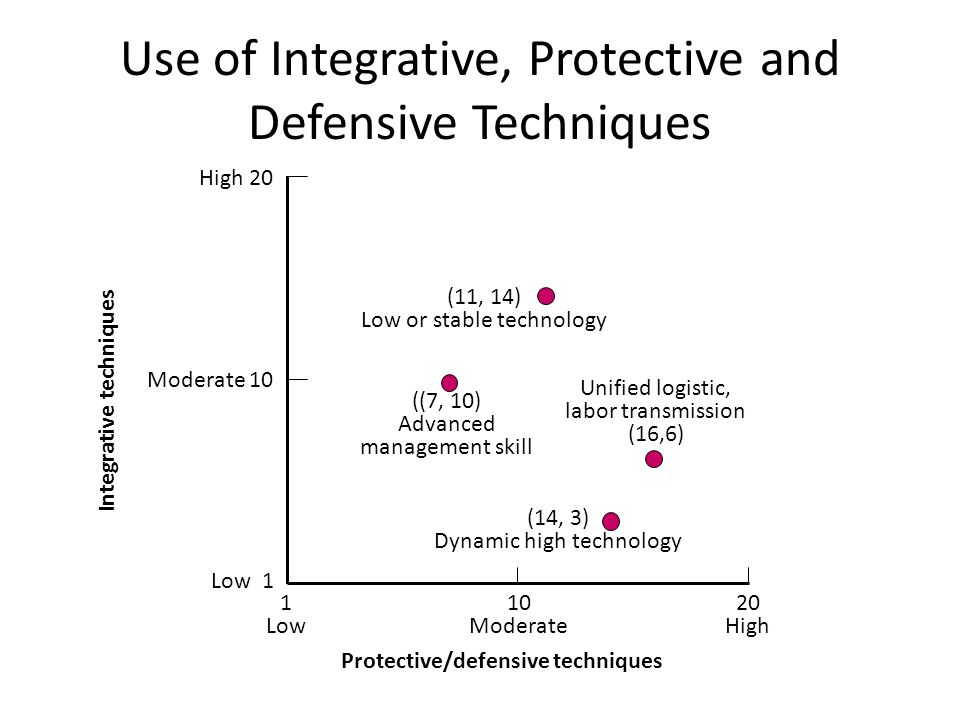 Use of Integrative, Protective and Defensive Techniques

Integrative techniques

High 20

Moderate 10

Low 1

(11, 14)
Low or stable technology

((7, 10)
Advanced
management skill

Unified logistic,
labor transmission
(16,6)

(14, 3)
Dynamic high technology

1
Low

10
Moderate

20
High

Protective/defensive techniques